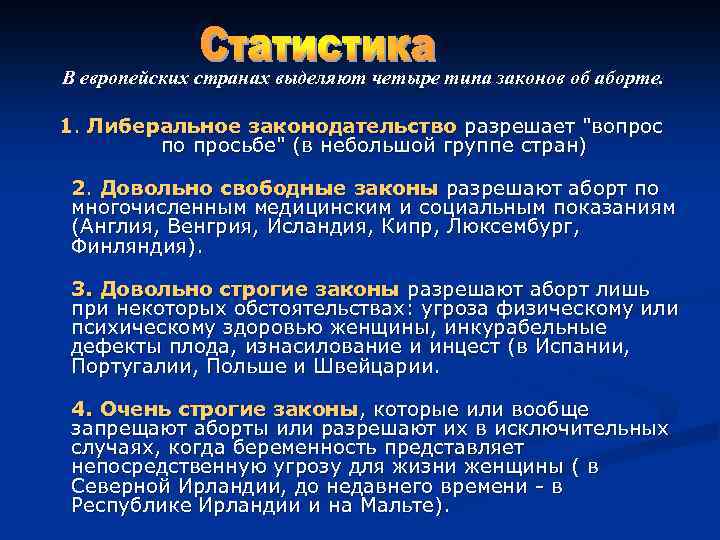 Статистика

В европейских странах выделяют четыре типа законов об аборте.

1. Либеральное законодательство разрешает "вопрос по просьбе" (в небольшой группе стран)

2. Довольно свободные законы разрешают аборт по многочисленным медицинским и социальным показаниям (Англия, Венгрия, Исландия, Кипр, Люксембург, Финляндия).

3. Довольно строгие законы разрешают аборт лишь при некоторых обстоятельствах: угроза физическому или психическому здоровью женщины, инкурабельные дефекты плода, изнасилование и инцест (в Испании, Португалии, Польше и Швейцарии.

4. Очень строгие законы, которые или вообще запрещают аборты или разрешают их в исключительных случаях, когда беременность представляет непосредственную угрозу для жизни женщины ( в Северной Ирландии, до недавнего времени - в Республике Ирландии и на Мальте).